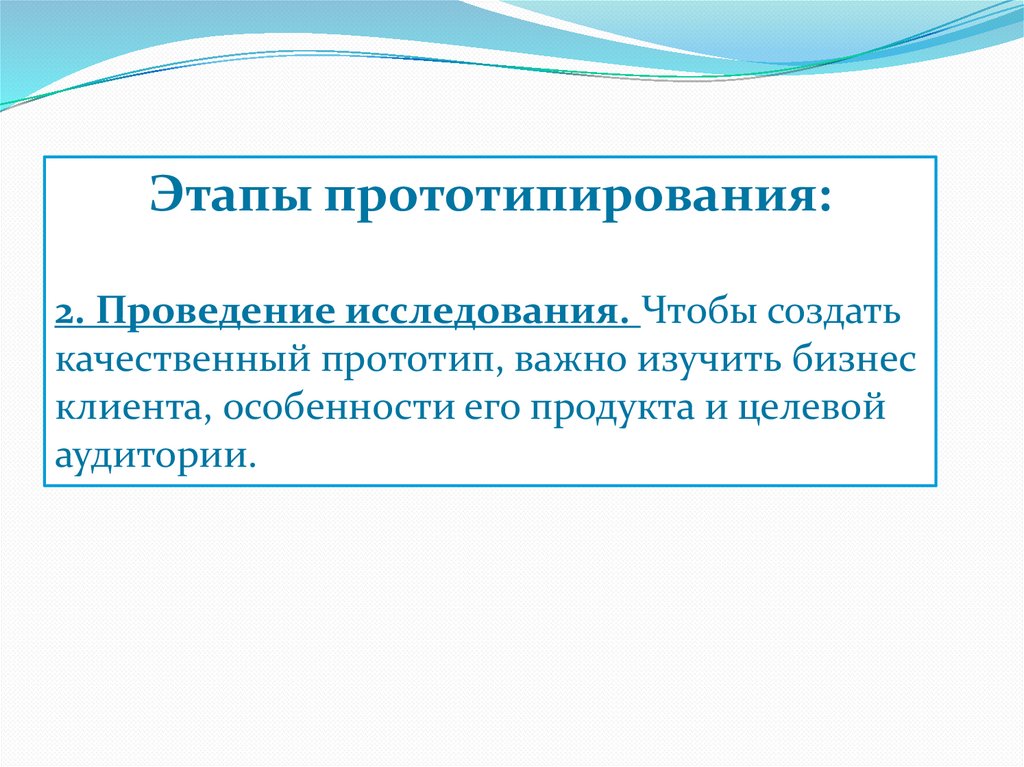 Этапы прототипирования:

2. Проведение исследования. Чтобы создать качественный прототип, важно изучить бизнес клиента, особенности его продукта и целевой аудитории.